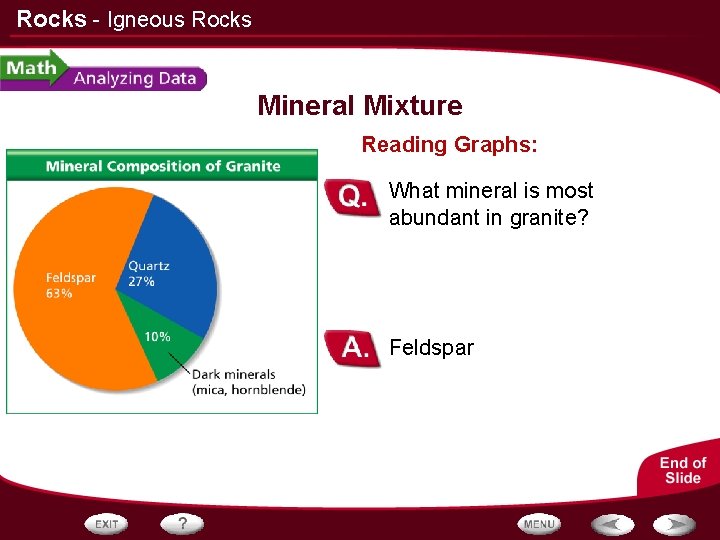 Rocks - Igneous Rocks

Math
Analyzing Data

Mineral Mixture

Reading Graphs:

Mineral Composition of Granite

Feldspar
63%

Quartz
27%

10%

Dark minerals
(mica, hornblende)

Q. What mineral is most abundant in granite?

A. Feldspar

End of Slide

EXIT
?
MENU